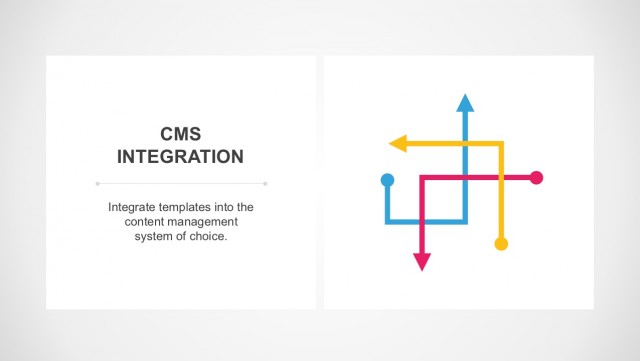 CMS
INTEGRATION

Integrate templates into the content management system of choice.